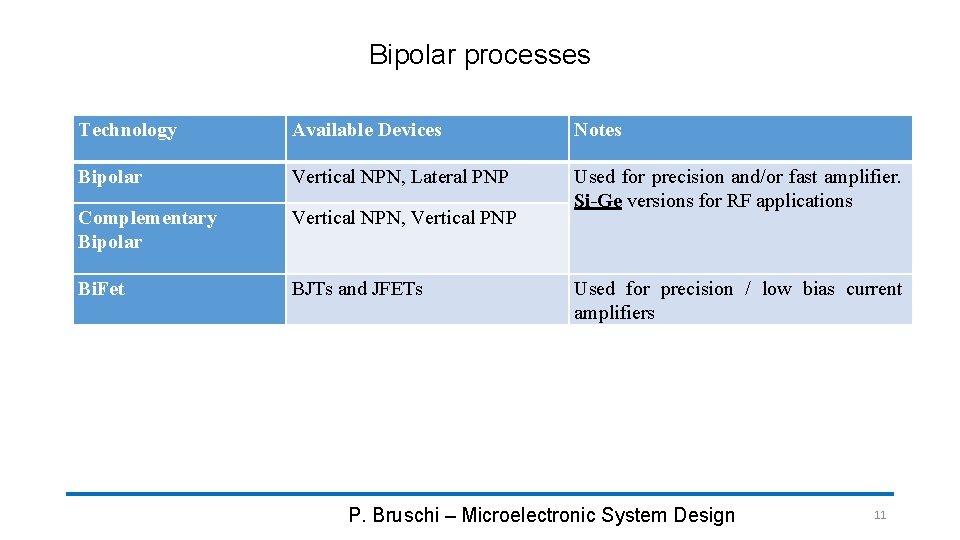 Bipolar processes

| Technology | Available Devices | Notes |
|---|---|---|
| Bipolar | Vertical NPN, Lateral PNP | Used for precision and/or fast amplifier. Si-Ge versions for RF applications |
| Complementary Bipolar | Vertical NPN, Vertical PNP | |
| Bi.Fet | BJTs and JFETs | Used for precision / low bias current amplifiers |

P. Bruschi – Microelectronic System Design

11